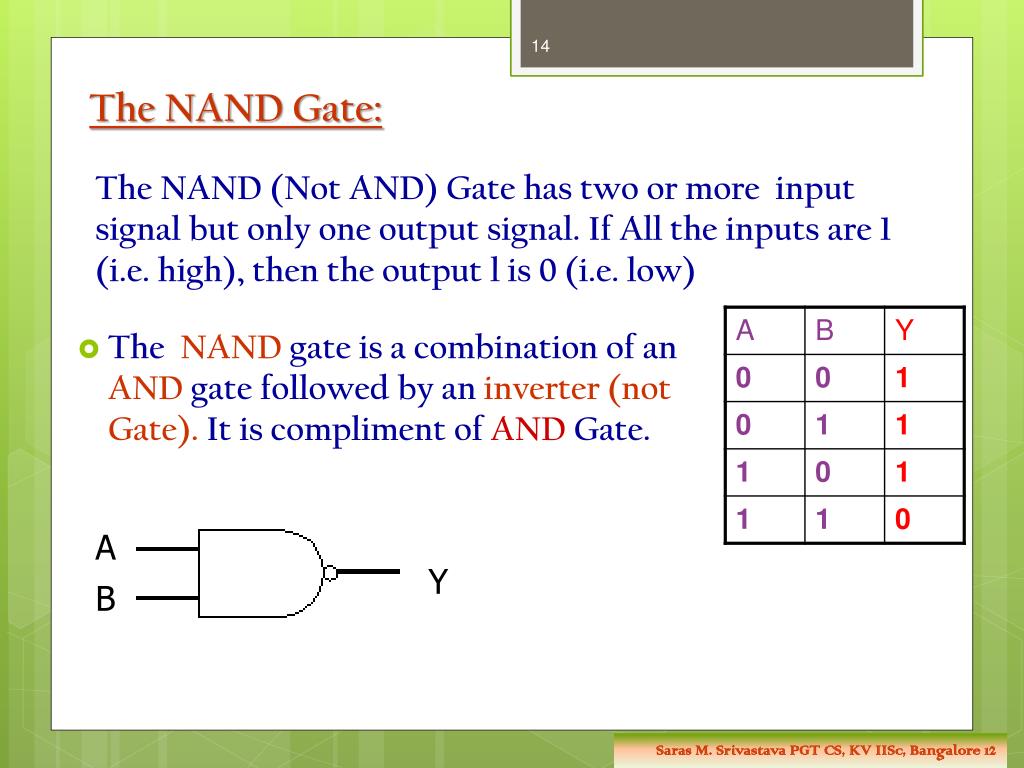 14

The NAND Gate:

The NAND (Not AND) Gate has two or more input signal but only one output signal. If All the inputs are 1 (i.e. high), then the output l is 0 (i.e. low)

The NAND gate is a combination of an AND gate followed by an inverter (not Gate). It is compliment of AND Gate.

| A | B | Y |
|---|---|---|
| 0 | 0 | 1 |
| 0 | 1 | 1 |
| 1 | 0 | 1 |
| 1 | 1 | 0 |

A
B
Y

Saras M. Srivastava PGT CS, KV IISc, Bangalore 12